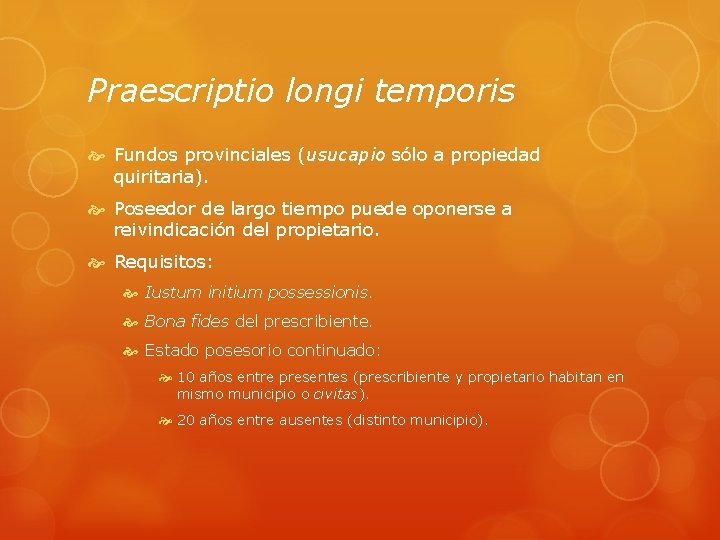 Praescriptio longi temporis

Fundos provinciales (usucapio sólo a propiedad quiritaria).

Poseedor de largo tiempo puede oponerse a reivindicación del propietario.

Requisitos:

Iustum initium possessionis.

Bona fides del prescribiente.

Estado posesorio continuado:

10 años entre presentes (prescribiente y propietario habitan en mismo municipio o civitas).

20 años entre ausentes (distinto municipio).